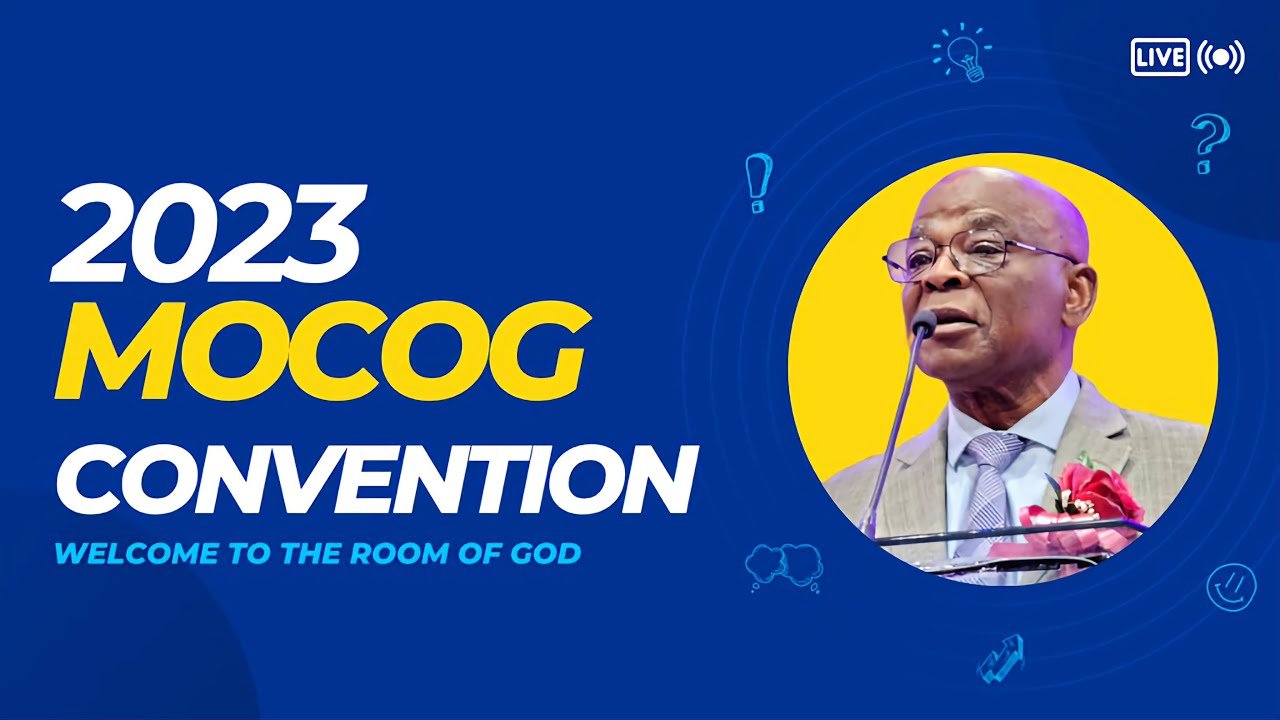 LIVE

2023
MOCOG
CONVENTION
WELCOME TO THE ROOM OF GOD